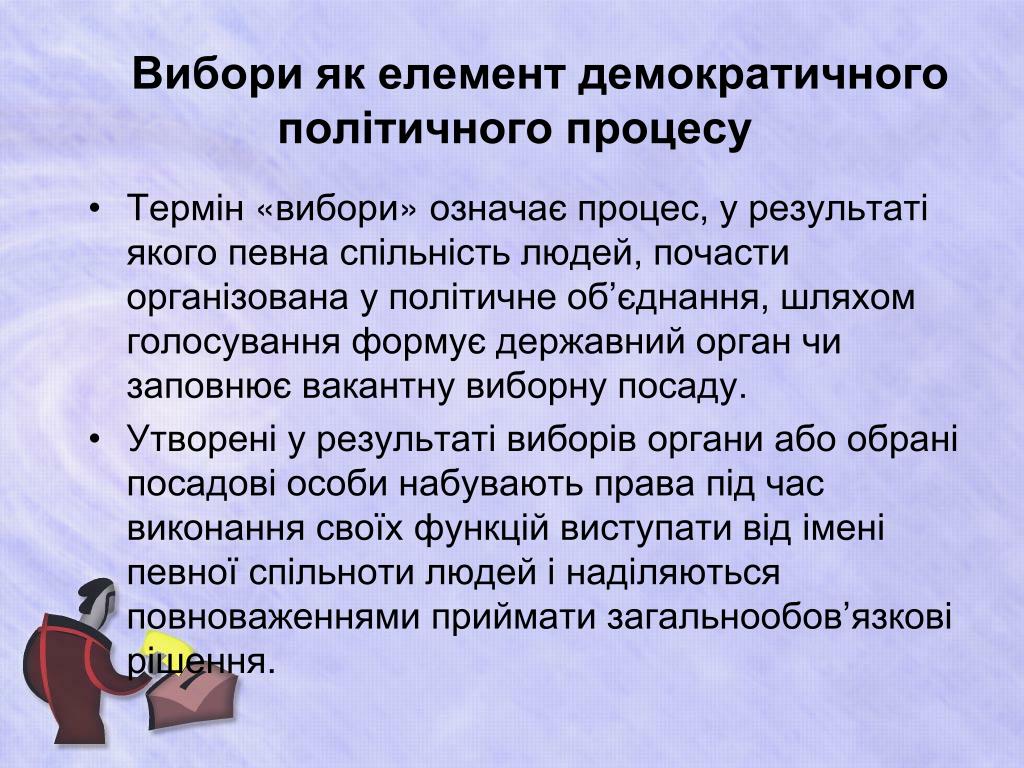 Вибори як елемент демократичного політичного процесу

• Термін «вибори» означає процес, у результаті якого певна спільність людей, почасти організована у політичне об’єднання, шляхом голосування формує державний орган чи заповнює вакантну виборну посаду.

• Утворені у результаті виборів органи або обрані посадові особи набувають права під час виконання своїх функцій виступати від імені певної спільноти людей і наділяються повноваженнями приймати загальнообов’язкові рішення.